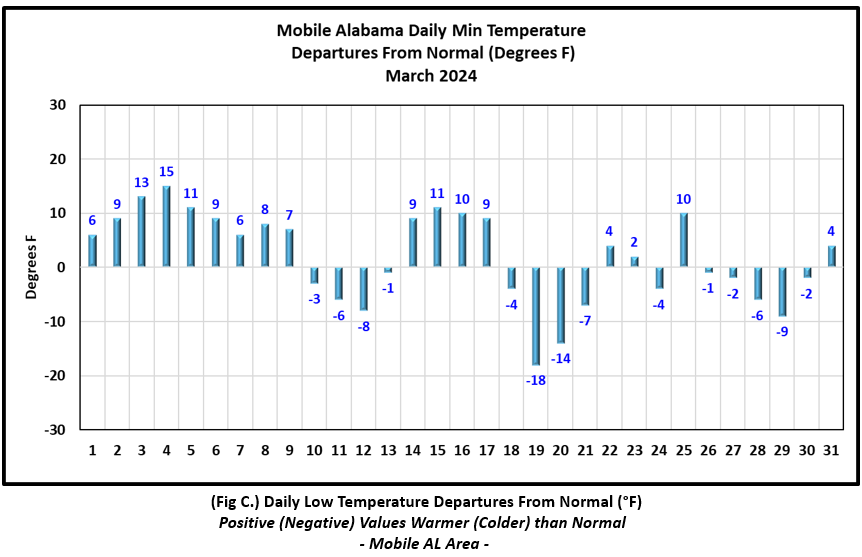 Mobile Alabama Daily Min Temperature
Departures From Normal (Degrees F)
March 2024

Degrees F

30
20
10
0
-10
-20
-30

6 9 13 15 11 9 6 8 7 -3 -6 -8 -1 9 11 10 9 -4 -18 -14 -7 4 2 -4 10 -1 -2 -6 -9 -2 4

1 2 3 4 5 6 7 8 9 10 11 12 13 14 15 16 17 18 19 20 21 22 23 24 25 26 27 28 29 30 31

(Fig C.) Daily Low Temperature Departures From Normal (°F)
Positive (Negative) Values Warmer (Colder) than Normal
- Mobile AL Area -